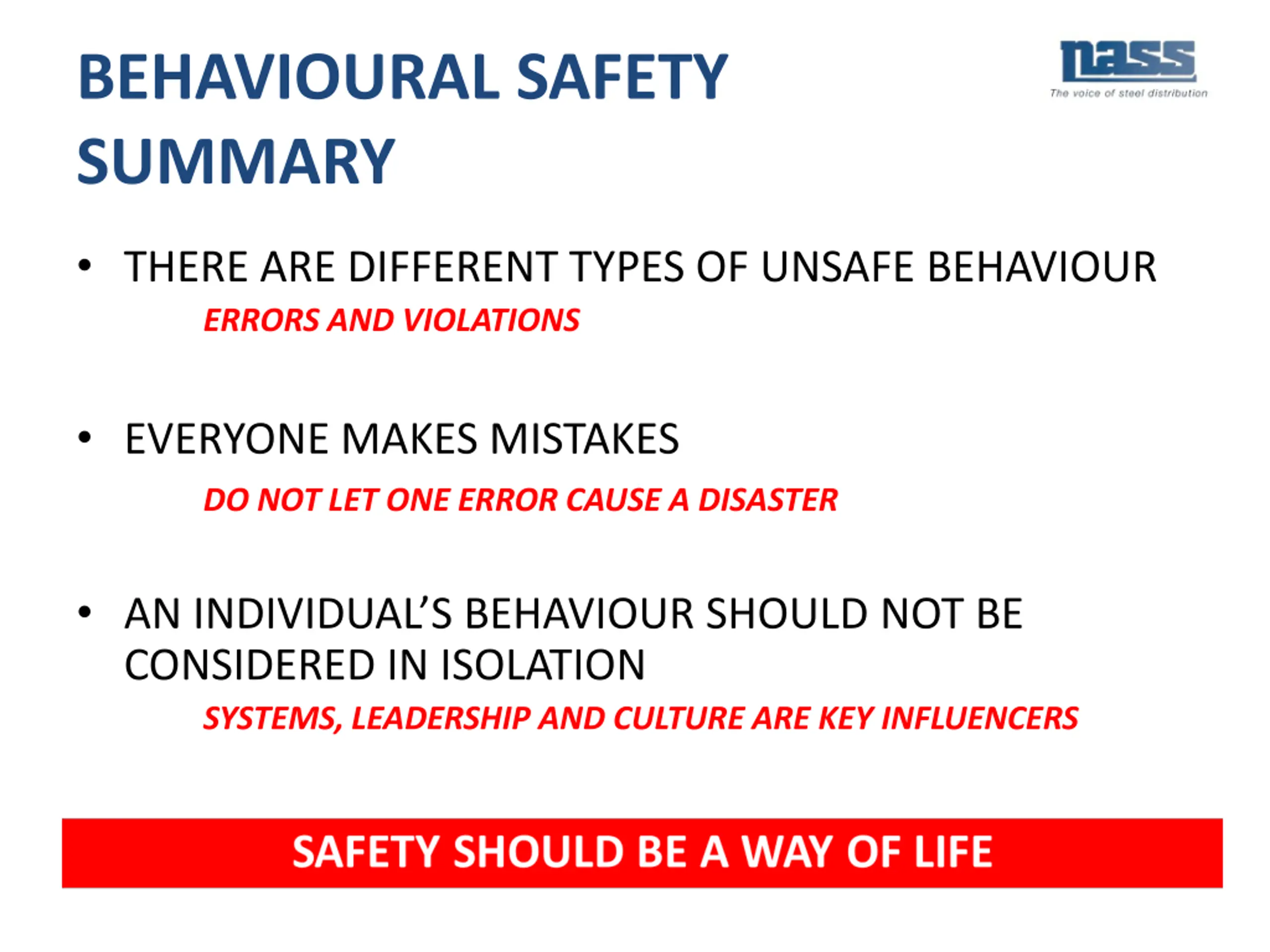 BEHAVIOURAL SAFETY SUMMARY

nass
The voice of steel distribution

• THERE ARE DIFFERENT TYPES OF UNSAFE BEHAVIOUR

ERRORS AND VIOLATIONS

• EVERYONE MAKES MISTAKES

DO NOT LET ONE ERROR CAUSE A DISASTER

• AN INDIVIDUAL'S BEHAVIOUR SHOULD NOT BE CONSIDERED IN ISOLATION

SYSTEMS, LEADERSHIP AND CULTURE ARE KEY INFLUENCERS

SAFETY SHOULD BE A WAY OF LIFE